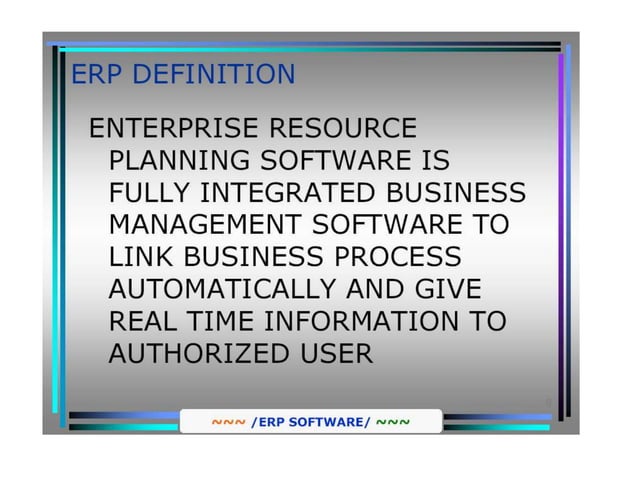 ERP DEFINITION

ENTERPRISE RESOURCE PLANNING SOFTWARE IS FULLY INTEGRATED BUSINESS MANAGEMENT SOFTWARE TO LINK BUSINESS PROCESS AUTOMATICALLY AND GIVE REAL TIME INFORMATION TO AUTHORIZED USER

~~~ /ERP SOFTWARE/ ~~~